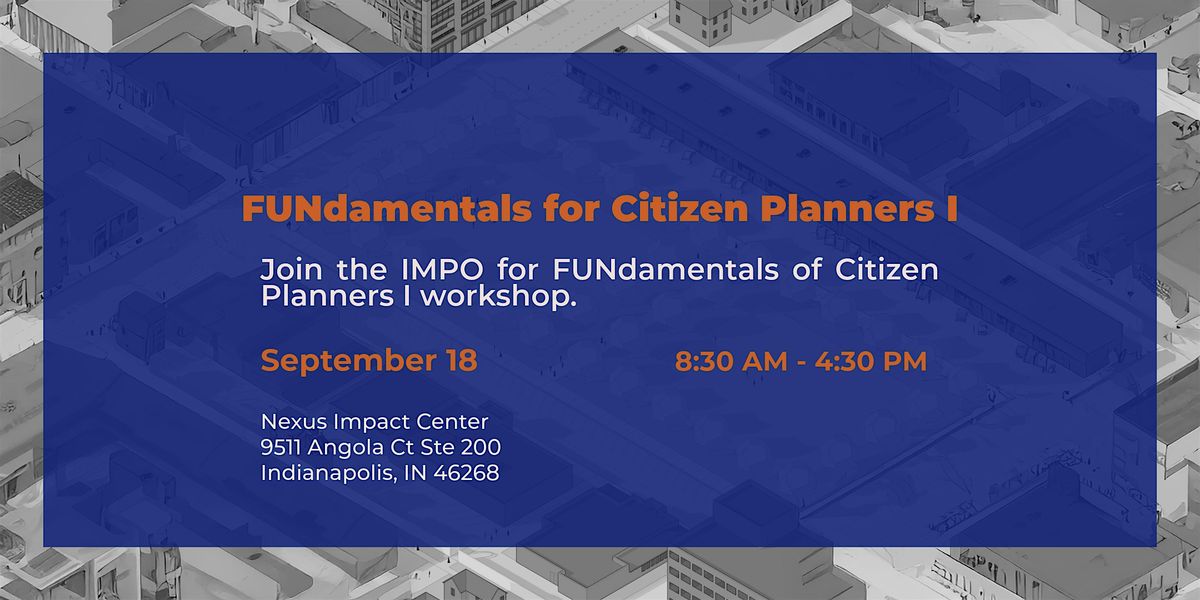 FUNdamentals for Citizen Planners I

Join the IMPO for FUNdamentals of Citizen Planners I workshop.

September 18

8:30 AM - 4:30 PM

Nexus Impact Center
9511 Angola Ct Ste 200
Indianapolis, IN 46268